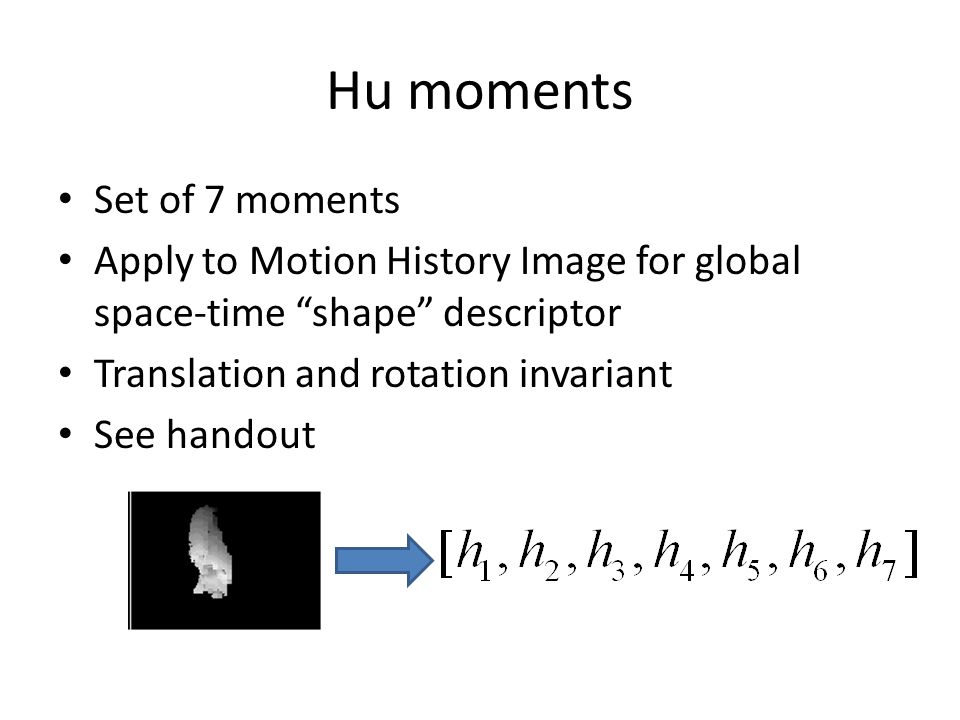 Hu moments

• Set of 7 moments
• Apply to Motion History Image for global space-time “shape” descriptor
• Translation and rotation invariant
• See handout

$[h_1, h_2, h_3, h_4, h_5, h_6, h_7]$